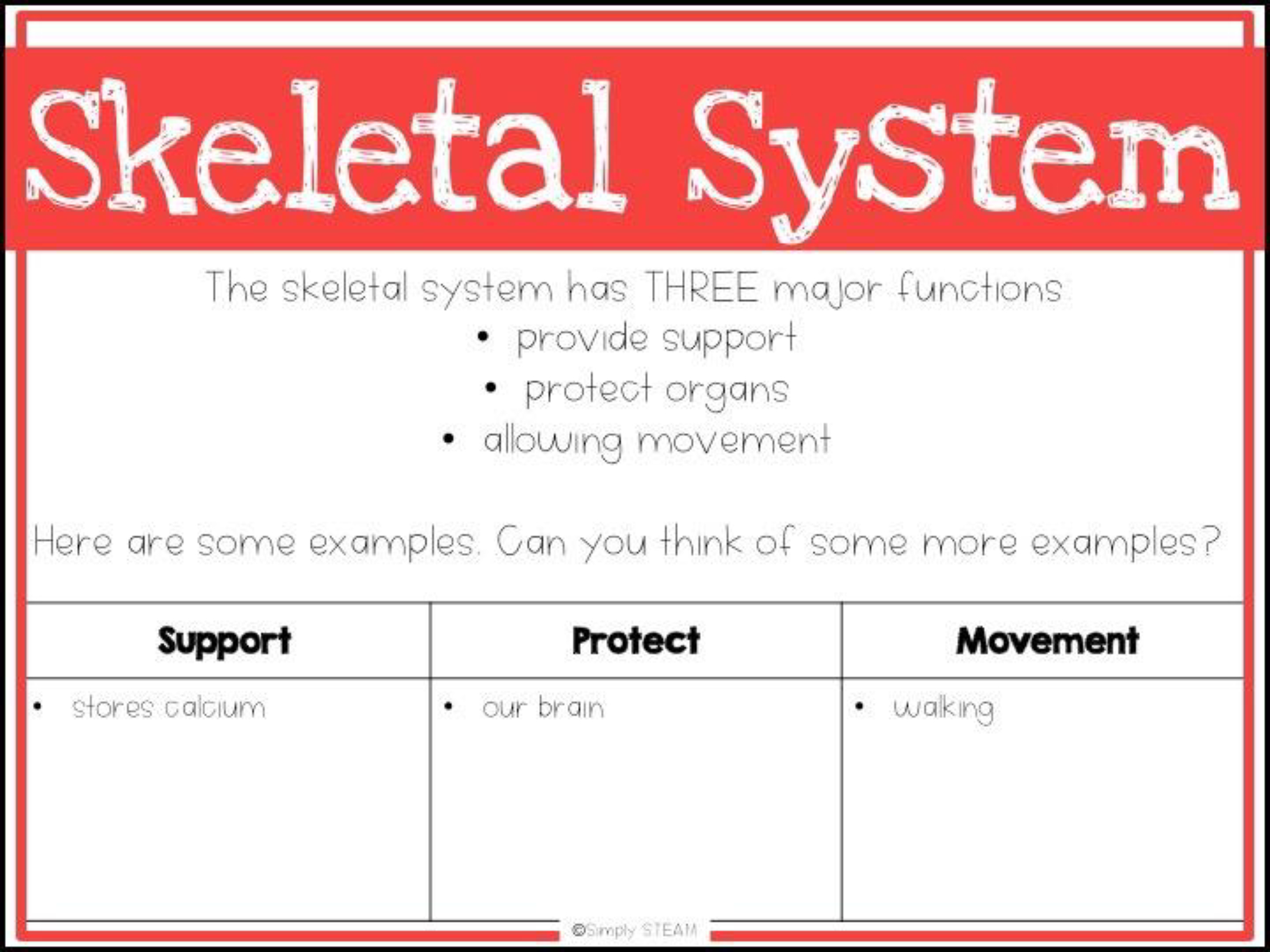 Skeletal System

The skeletal system has THREE major functions:
• provide support
• protect organs
• allowing movement

Here are some examples. Can you think of some more examples?

| Support | Protect | Movement |
|---|---|---|
| • stores calcium | • our brain | • walking |

©Simply STEAM